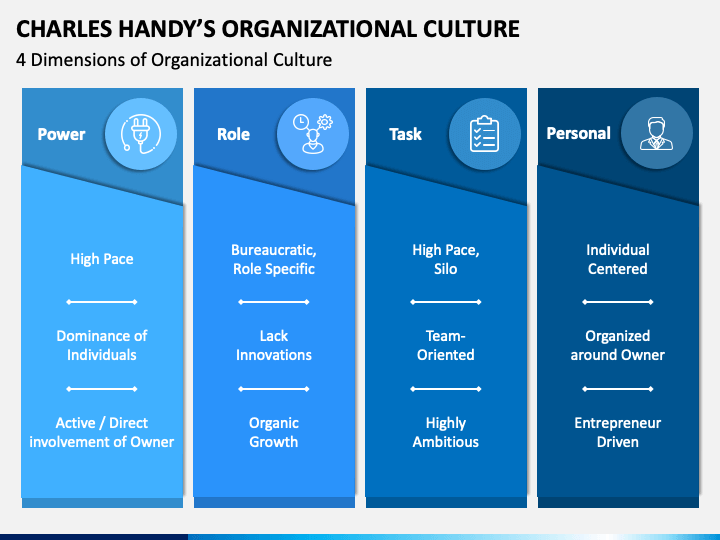 CHARLES HANDY'S ORGANIZATIONAL CULTURE

4 Dimensions of Organizational Culture

Power

High Pace

Dominance of Individuals

Active / Direct involvement of Owner

Role

Bureaucratic, Role Specific

Lack Innovations

Organic Growth

Task

High Pace, Silo

Team-Oriented

Highly Ambitious

Personal

Individual Centered

Organized around Owner

Entrepreneur Driven